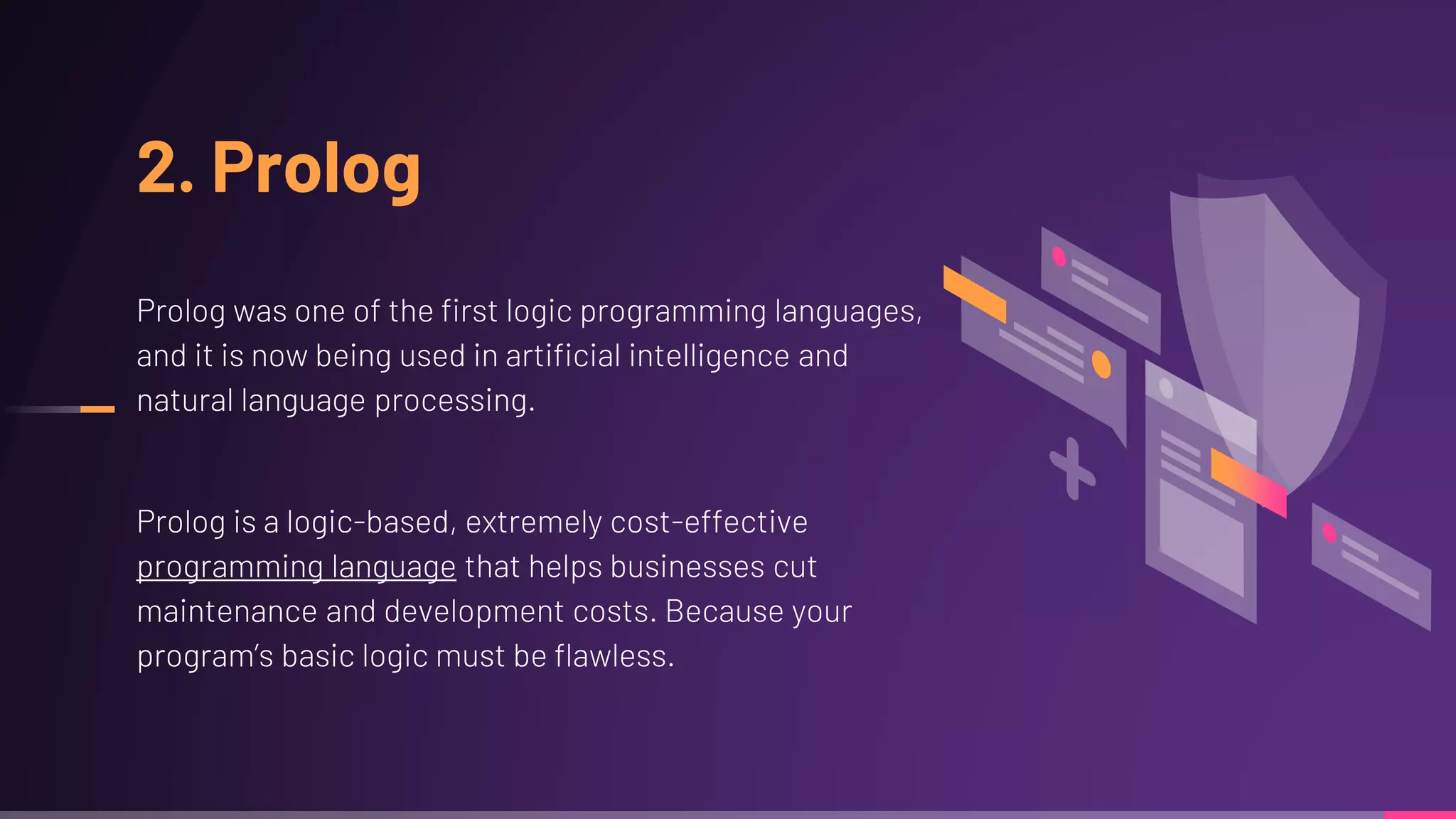 2. Prolog

Prolog was one of the first logic programming languages, and it is now being used in artificial intelligence and natural language processing.

Prolog is a logic-based, extremely cost-effective programming language that helps businesses cut maintenance and development costs. Because your program's basic logic must be flawless.